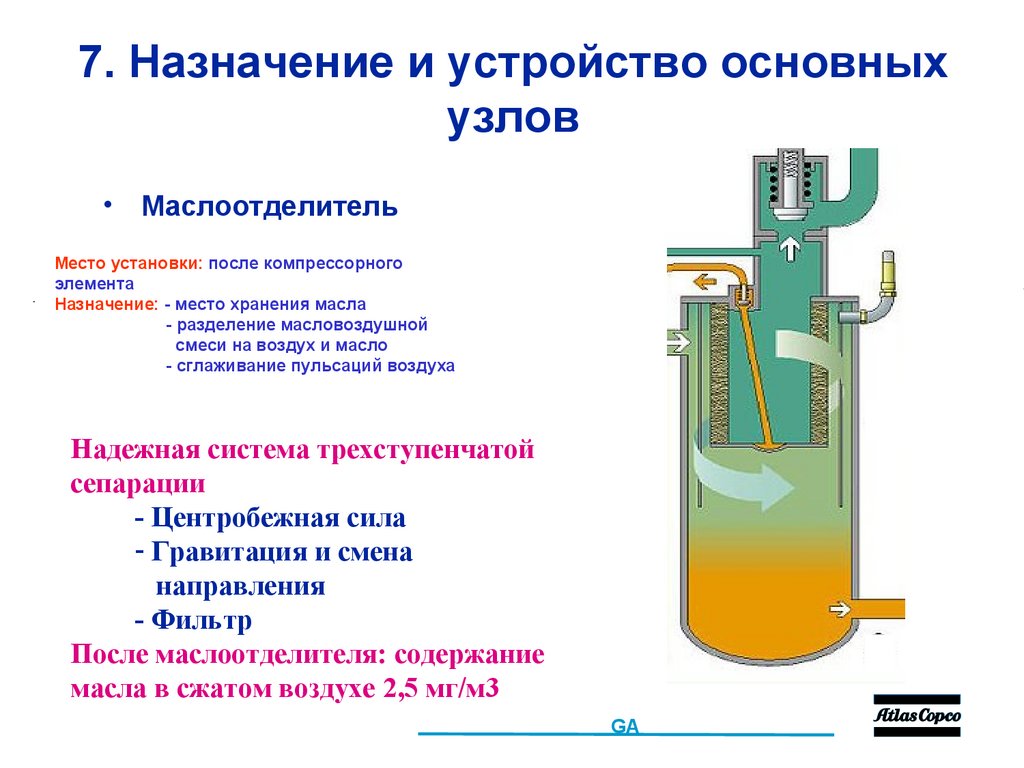 7. Назначение и устройство основных узлов

• Маслоотделитель

Место установки: после компрессорного элемента
Назначение: - место хранения масла
- разделение масловоздушной смеси на воздух и масло
- сглаживание пульсаций воздуха

Надежная система трехступенчатой сепарации
- Центробежная сила
- Гравитация и смена направления
- Фильтр
После маслоотделителя: содержание масла в сжатом воздухе 2,5 мг/м3

GA

Atlas Copco